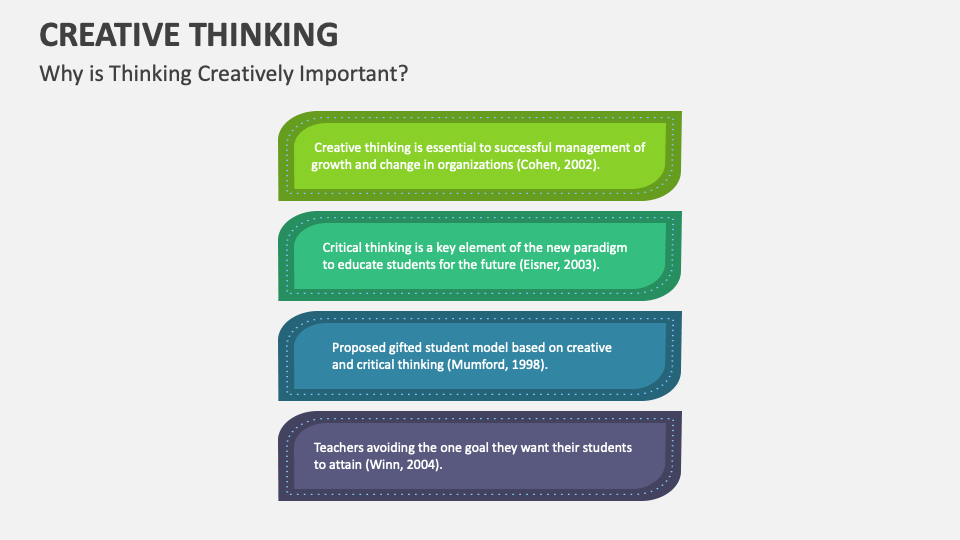 CREATIVE THINKING

Why is Thinking Creatively Important?

Creative thinking is essential to successful management of growth and change in organizations (Cohen, 2002).

Critical thinking is a key element of the new paradigm to educate students for the future (Eisner, 2003).

Proposed gifted student model based on creative and critical thinking (Mumford, 1998).

Teachers avoiding the one goal they want their students to attain (Winn, 2004).